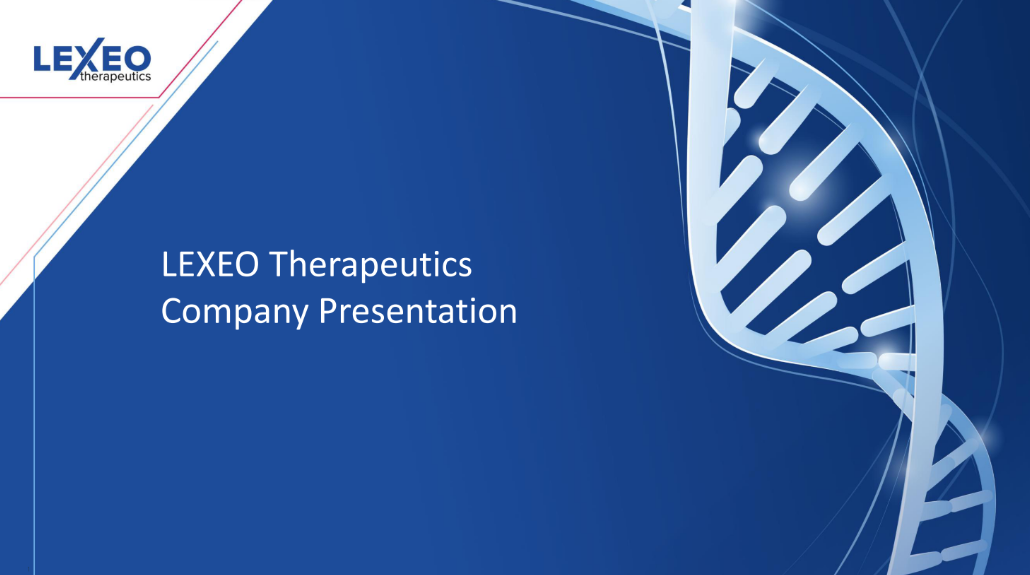 LEXEO therapeutics

LEXEO Therapeutics
Company Presentation